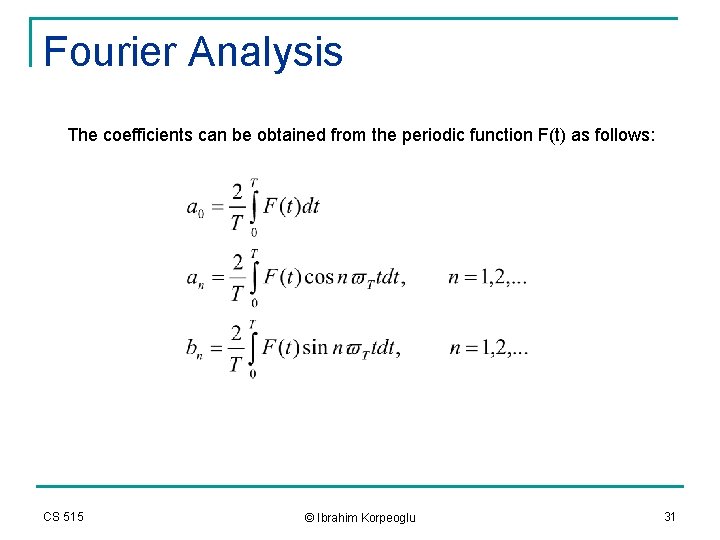 Fourier Analysis

The coefficients can be obtained from the periodic function F(t) as follows:

$a_0 = \frac{2}{T}\int_0^T F(t)dt$

$a_n = \frac{2}{T}\int_0^T F(t)\cos n\varpi_T t dt, \qquad n = 1,2,...$

$b_n = \frac{2}{T}\int_0^T F(t)\sin n\varpi_T t dt, \qquad n = 1,2,...$

CS 515

© Ibrahim Korpeoglu

31